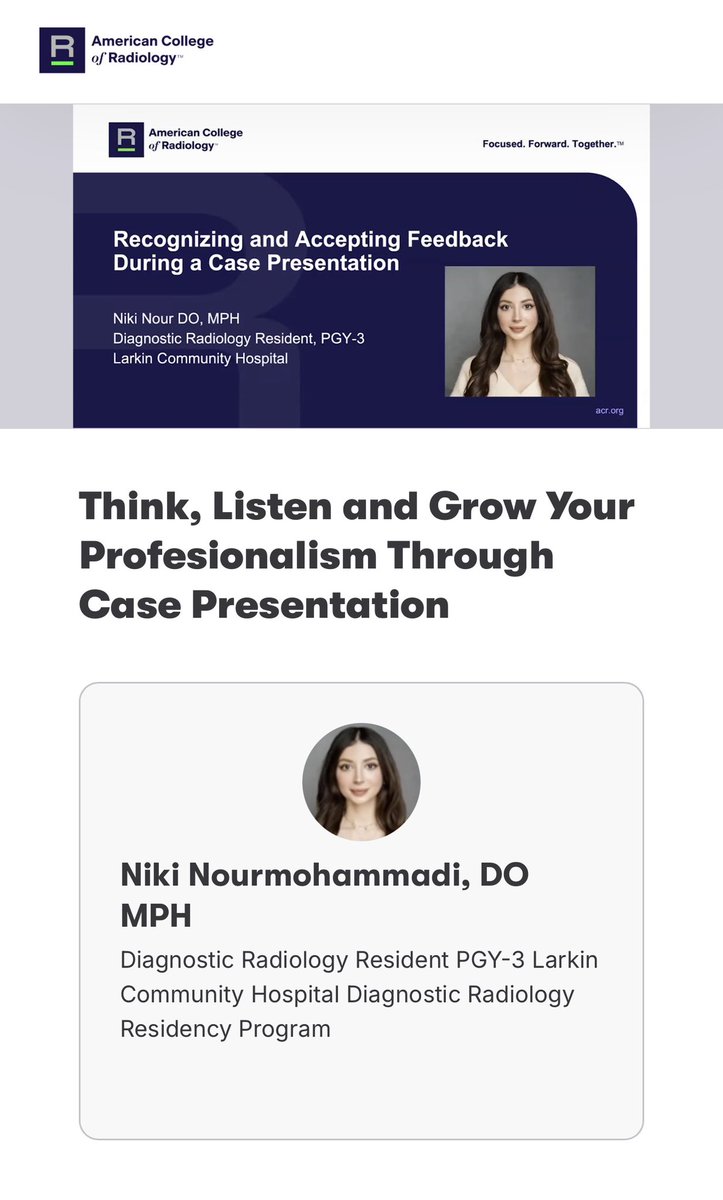 American College of Radiology™

American College of Radiology™

Focused. Forward. Together.™

Recognizing and Accepting Feedback During a Case Presentation

Niki Nour DO, MPH
Diagnostic Radiology Resident, PGY-3
Larkin Community Hospital

acr.org

Think, Listen and Grow Your Profesionalism Through Case Presentation

Niki Nourmohammadi, DO MPH

Diagnostic Radiology Resident PGY-3 Larkin Community Hospital Diagnostic Radiology Residency Program